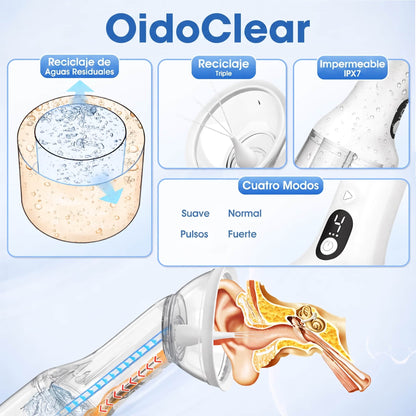 OidoClear

Reciclaje de Aguas Residuales

Reciclaje
Triple

Impermeable
IPX7

Cuatro Modos

Suave Normal

Pulsos Fuerte